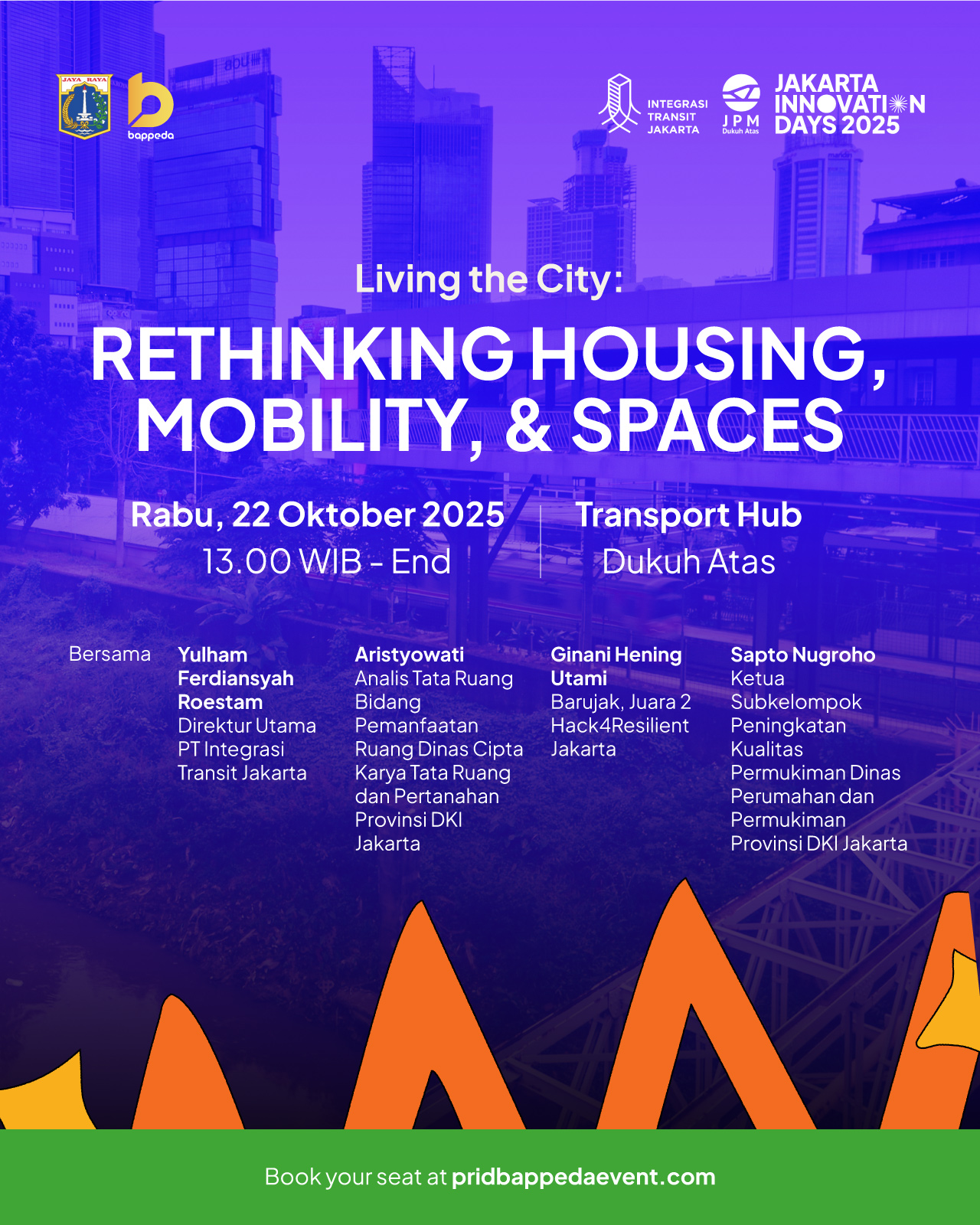 JAYA RAYA

bappeda

INTEGRASI TRANSIT JAKARTA

JPM Dukuh Atas

JAKARTA INNOVATION DAYS 2025

Living the City:

RETHINKING HOUSING, MOBILITY, & SPACES

Rabu, 22 Oktober 2025
13.00 WIB - End

Transport Hub
Dukuh Atas

Bersama

Yulham Ferdiansyah Roestam
Direktur Utama PT Integrasi Transit Jakarta

Aristyowati
Analis Tata Ruang Bidang Pemanfaatan Ruang Dinas Cipta Karya Tata Ruang dan Pertanahan Provinsi DKI Jakarta

Ginani Hening Utami
Barujak, Juara 2 Hack4Resilient Jakarta

Sapto Nugroho
Ketua Subkelompok Peningkatan Kualitas Permukiman Dinas Perumahan dan Permukiman Provinsi DKI Jakarta

Book your seat at pridbappedaevent.com